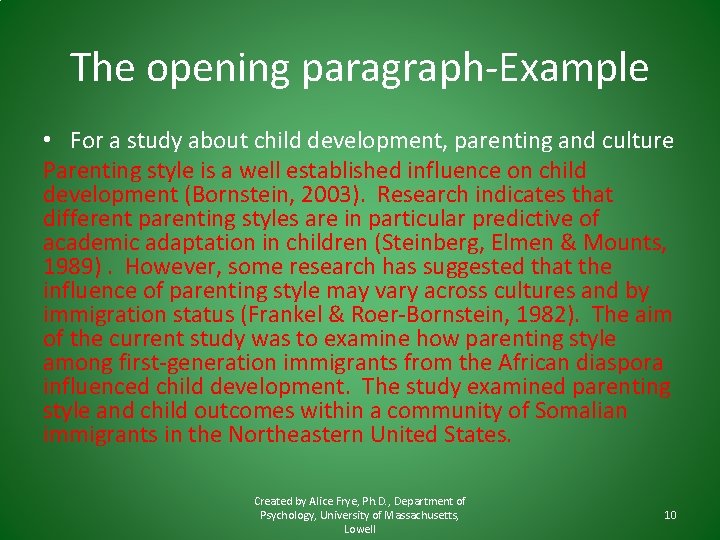 The opening paragraph-Example

• For a study about child development, parenting and culture

Parenting style is a well established influence on child development (Bornstein, 2003). Research indicates that different parenting styles are in particular predictive of academic adaptation in children (Steinberg, Elmen & Mounts, 1989) . However, some research has suggested that the influence of parenting style may vary across cultures and by immigration status (Frankel & Roer-Bornstein, 1982). The aim of the current study was to examine how parenting style among first-generation immigrants from the African diaspora influenced child development. The study examined parenting style and child outcomes within a community of Somalian immigrants in the Northeastern United States.

Created by Alice Frye, Ph.D., Department of Psychology, University of Massachusetts, Lowell

10